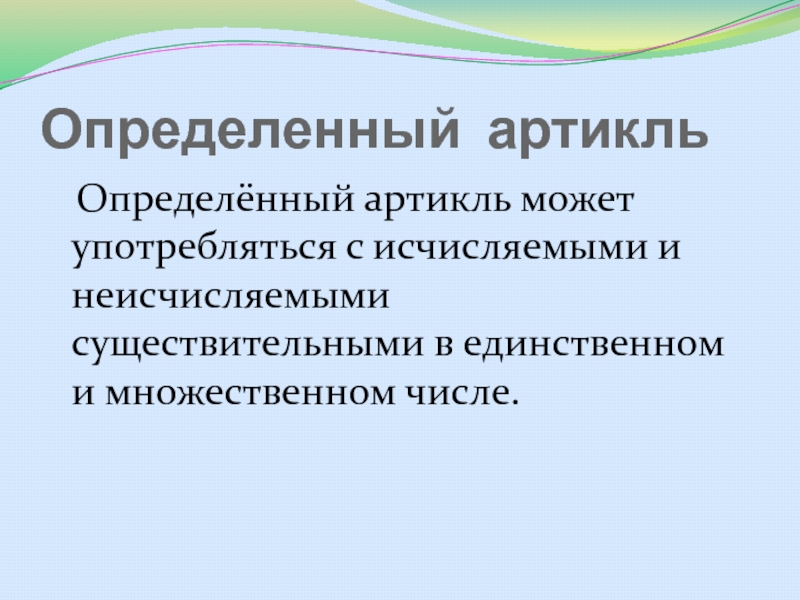 Определенный артикль

Определённый артикль может употребляться с исчисляемыми и неисчисляемыми существительными в единственном и множественном числе.